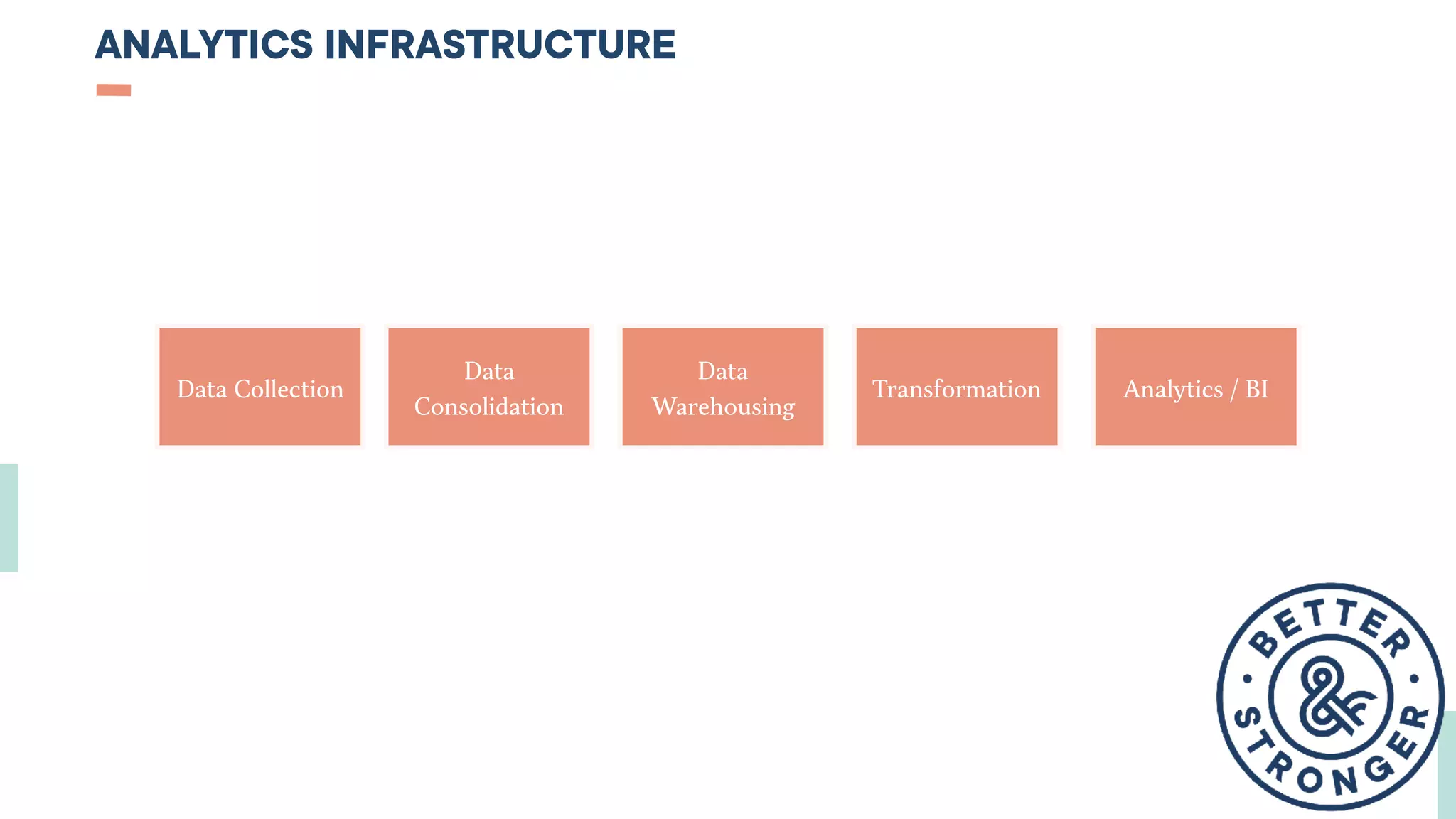 ANALYTICS INFRASTRUCTURE

Data Collection

Data Consolidation

Data Warehousing

Transformation

Analytics / BI

BETTER & STRONGER